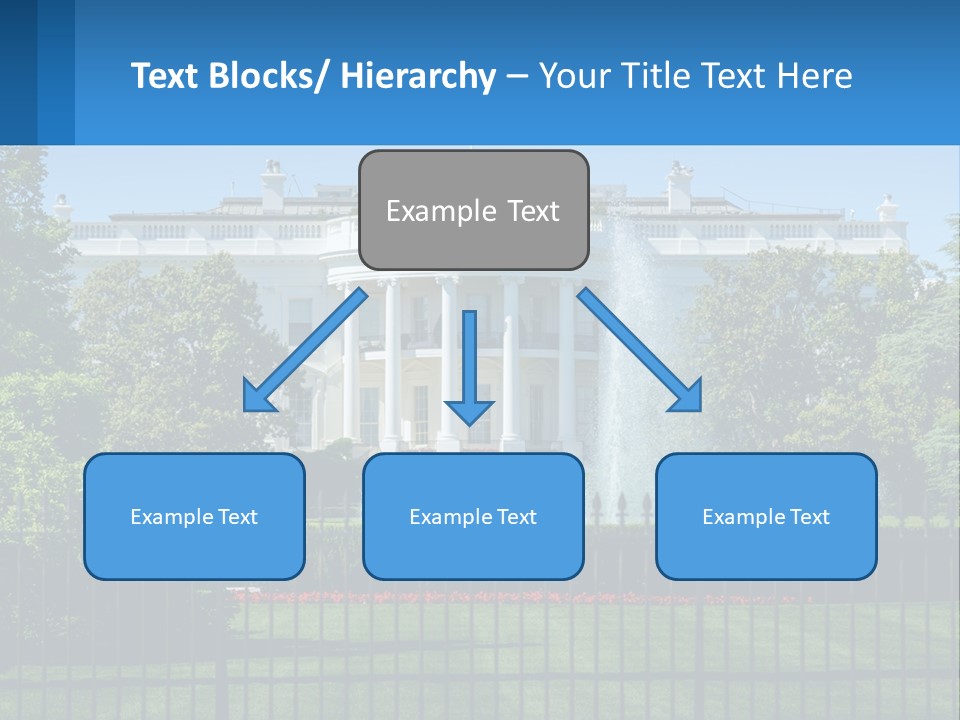 Text Blocks/ Hierarchy – Your Title Text Here

Example Text

Example Text

Example Text

Example Text